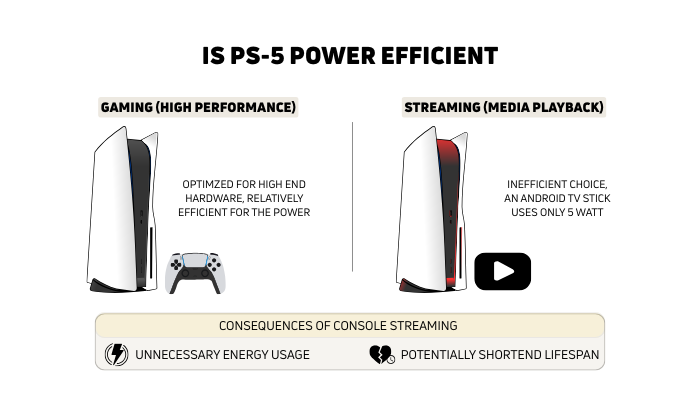 IS PS-5 POWER EFFICIENT

GAMING (HIGH PERFORMANCE)

OPTIMZED FOR HIGH END HARDWARE, RELATIVELY EFFICIENT FOR THE POWER

STREAMING (MEDIA PLAYBACK)

INEFFICIENT CHOICE, AN ANDROID TV STICK USES ONLY 5 WATT

CONSEQUENCES OF CONSOLE STREAMING

UNNECESSARY ENERGY USAGE

POTENTIALLY SHORTEND LIFESPAN